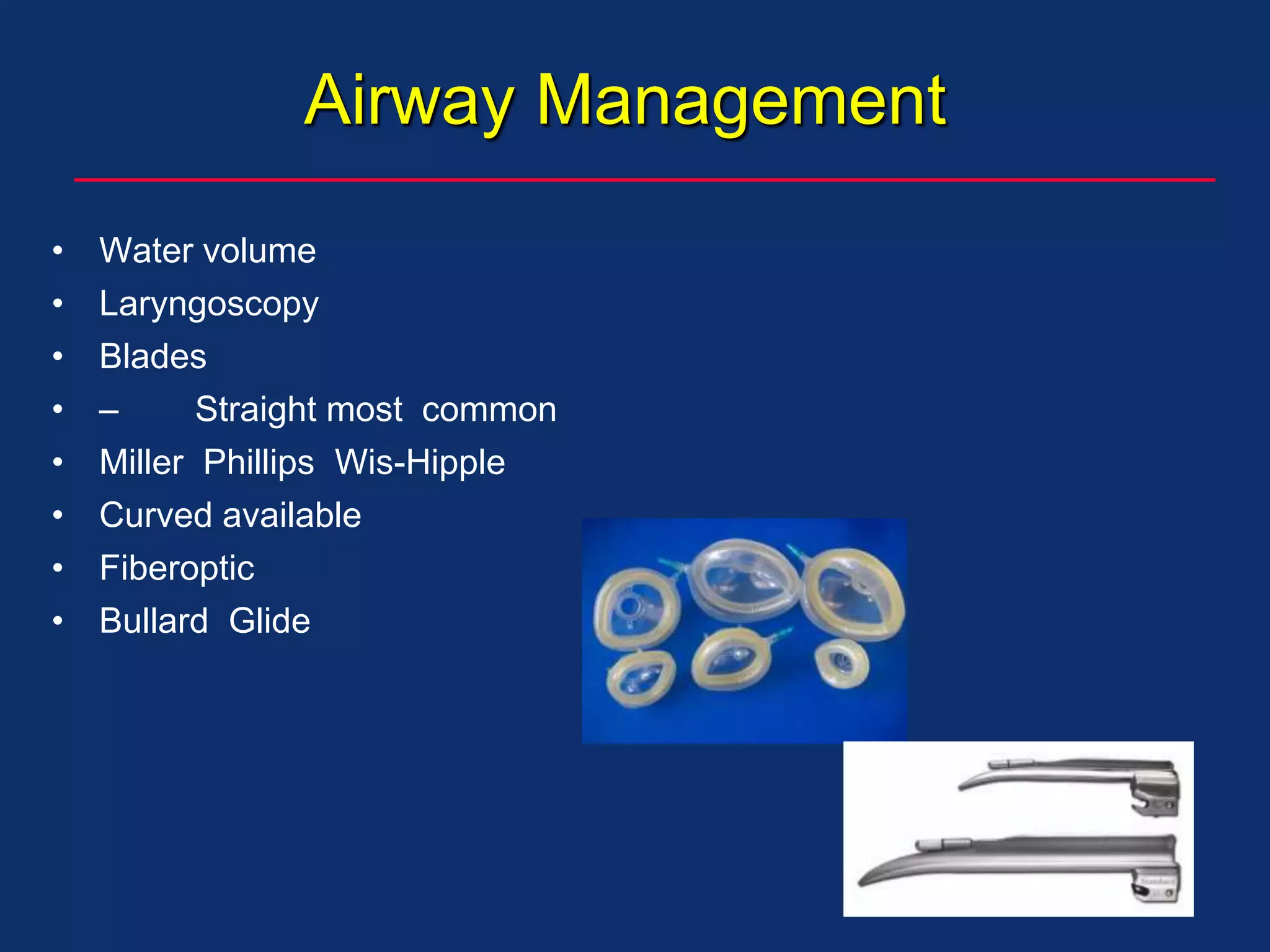 Airway Management

• Water volume
• Laryngoscopy
• Blades
• – Straight most common
• Miller Phillips Wis-Hipple
• Curved available
• Fiberoptic
• Bullard Glide